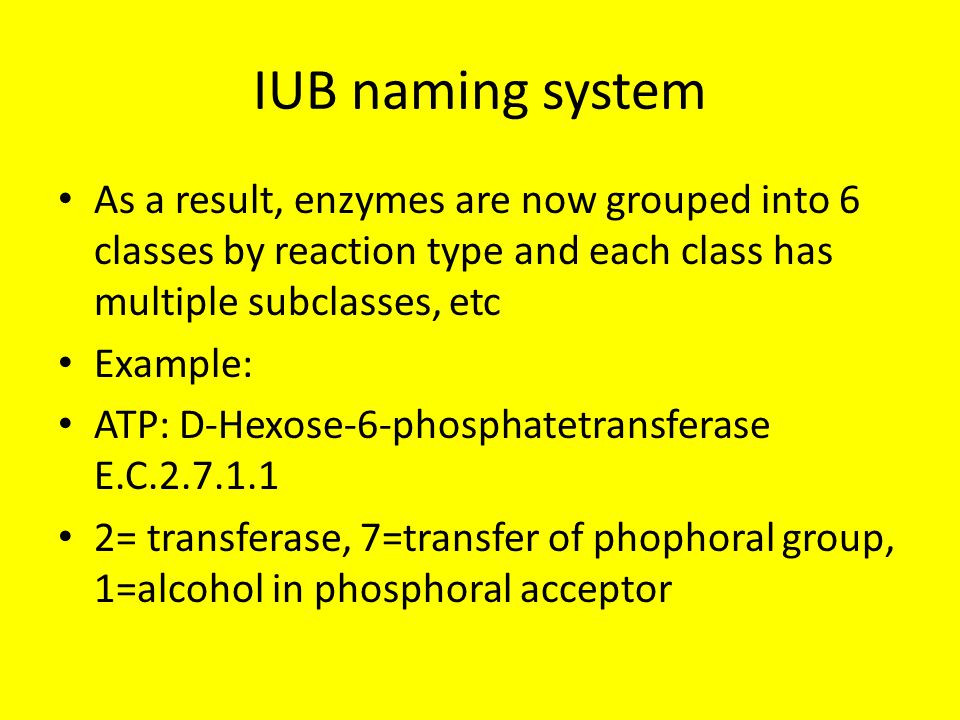 IUB naming system

• As a result, enzymes are now grouped into 6 classes by reaction type and each class has multiple subclasses, etc

• Example:

• ATP: D-Hexose-6-phosphatetransferase E.C.2.7.1.1

• 2= transferase, 7=transfer of phophoral group, 1=alcohol in phosphoral acceptor